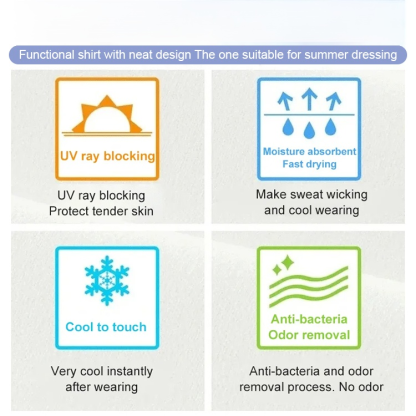 Functional shirt with neat design The one suitable for summer dressing

UV ray blocking

UV ray blocking
Protect tender skin

Moisture absorbent
Fast drying

Make sweat wicking and cool wearing

Cool to touch

Very cool instantly after wearing

Anti-bacteria
Odor removal

Anti-bacteria and odor removal process. No odor